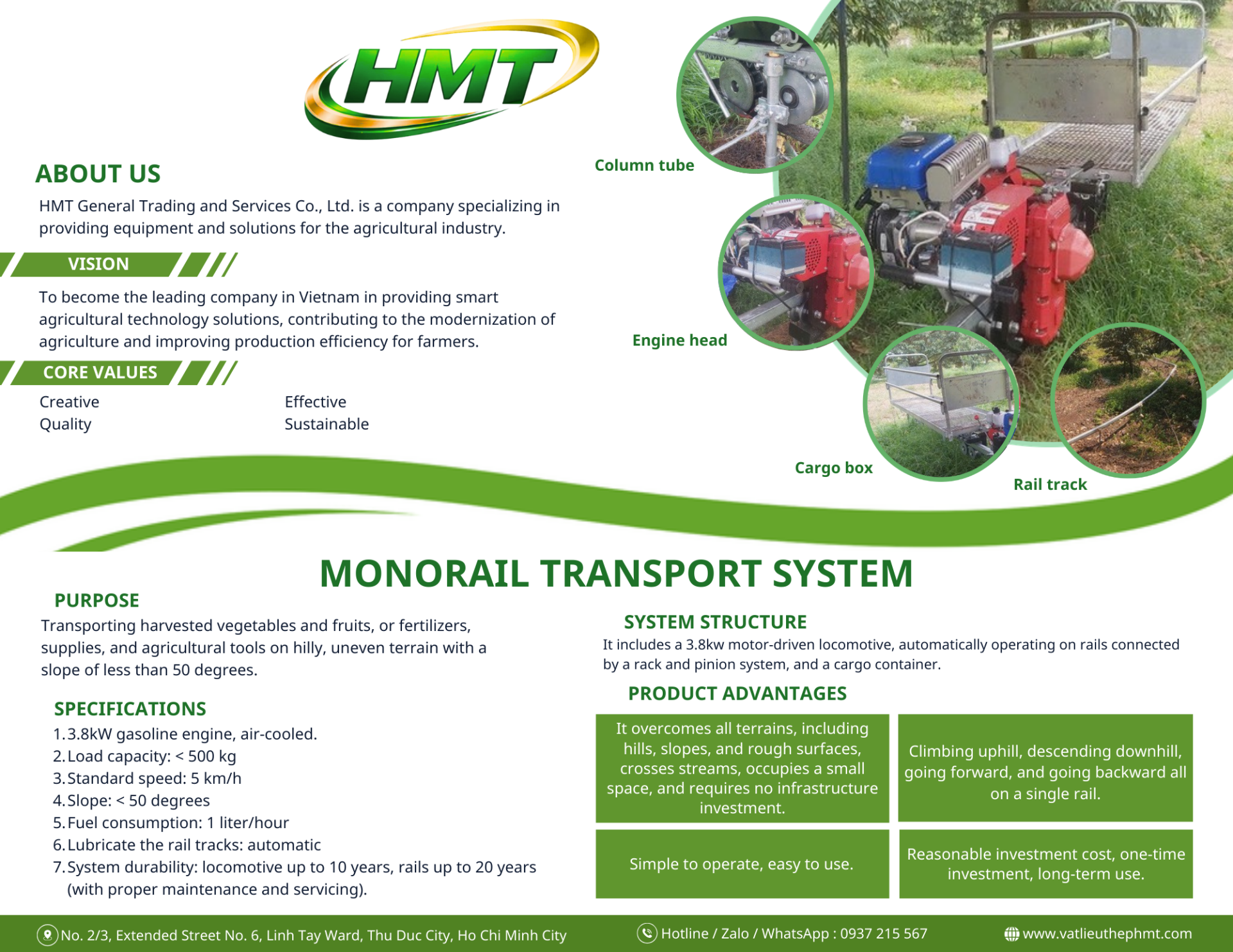 HMT

ABOUT US

HMT General Trading and Services Co., Ltd. is a company specializing in providing equipment and solutions for the agricultural industry.

VISION

To become the leading company in Vietnam in providing smart agricultural technology solutions, contributing to the modernization of agriculture and improving production efficiency for farmers.

CORE VALUES

Creative
Quality

Effective
Sustainable

Column tube

Engine head

Cargo box

Rail track

MONORAIL TRANSPORT SYSTEM

PURPOSE

Transporting harvested vegetables and fruits, or fertilizers, supplies, and agricultural tools on hilly, uneven terrain with a slope of less than 50 degrees.

SPECIFICATIONS

1. 3.8kW gasoline engine, air-cooled.
2. Load capacity: < 500 kg
3. Standard speed: 5 km/h
4. Slope: < 50 degrees
5. Fuel consumption: 1 liter/hour
6. Lubricate the rail tracks: automatic
7. System durability: locomotive up to 10 years, rails up to 20 years (with proper maintenance and servicing).

SYSTEM STRUCTURE

It includes a 3.8kw motor-driven locomotive, automatically operating on rails connected by a rack and pinion system, and a cargo container.

PRODUCT ADVANTAGES

It overcomes all terrains, including hills, slopes, and rough surfaces, crosses streams, occupies a small space, and requires no infrastructure investment.

Climbing uphill, descending downhill, going forward, and going backward all on a single rail.

Simple to operate, easy to use.

Reasonable investment cost, one-time investment, long-term use.

No. 2/3, Extended Street No. 6, Linh Tay Ward, Thu Duc City, Ho Chi Minh City

Hotline / Zalo / WhatsApp : 0937 215 567

www.vatlieuthephmt.com